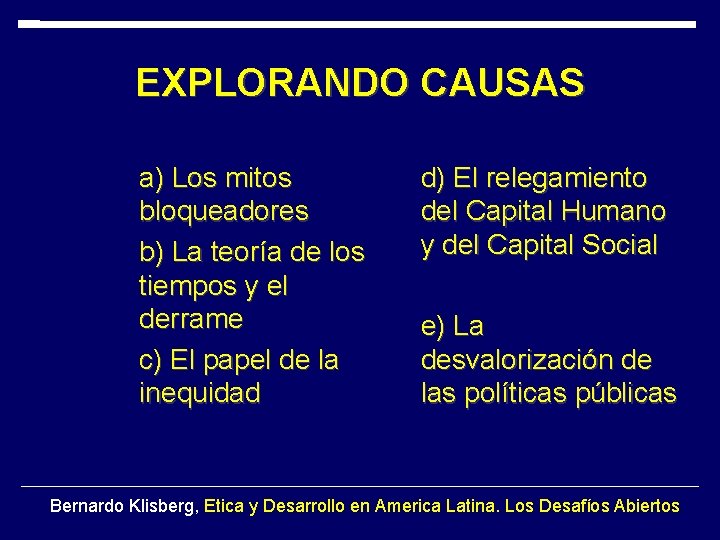 EXPLORANDO CAUSAS

a) Los mitos bloqueadores

b) La teoría de los tiempos y el derrame

c) El papel de la inequidad

d) El relegamiento del Capital Humano y del Capital Social

e) La desvalorización de las políticas públicas

Bernardo Klisberg, Etica y Desarrollo en America Latina. Los Desafíos Abiertos